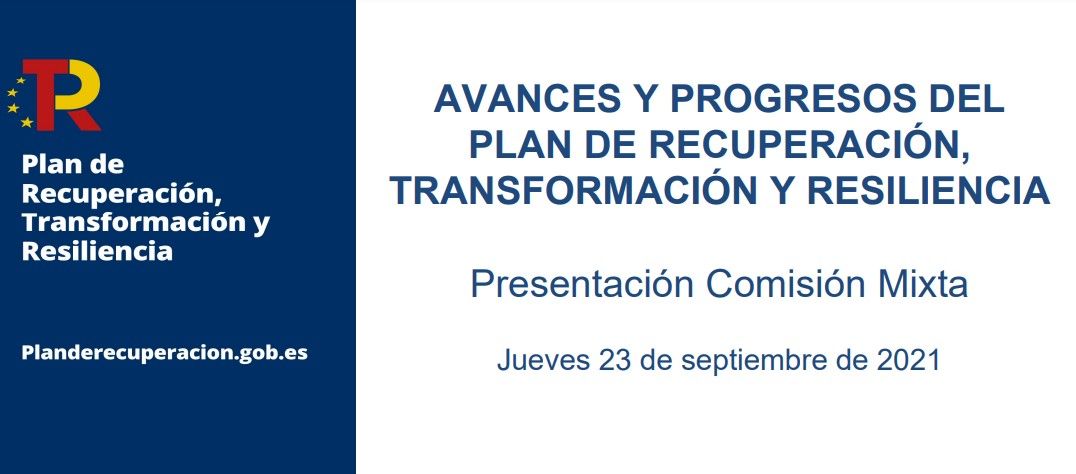 TR

Plan de Recuperación, Transformación y Resiliencia

Planderecuperacion.gob.es

AVANCES Y PROGRESOS DEL PLAN DE RECUPERACIÓN, TRANSFORMACIÓN Y RESILIENCIA

Presentación Comisión Mixta

Jueves 23 de septiembre de 2021